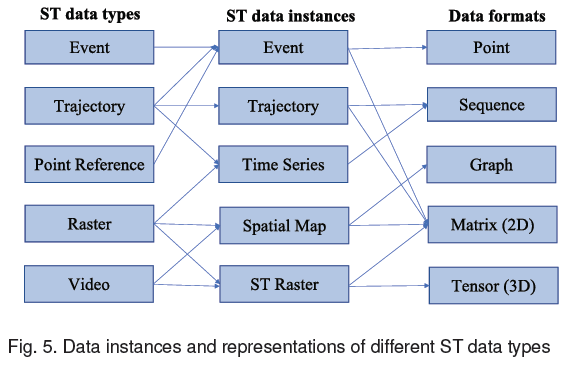 ST data types

Event

Trajectory

Point Reference

Raster

Video

ST data instances

Event

Trajectory

Time Series

Spatial Map

ST Raster

Data formats

Point

Sequence

Graph

Matrix (2D)

Tensor (3D)

Fig. 5. Data instances and representations of different ST data types